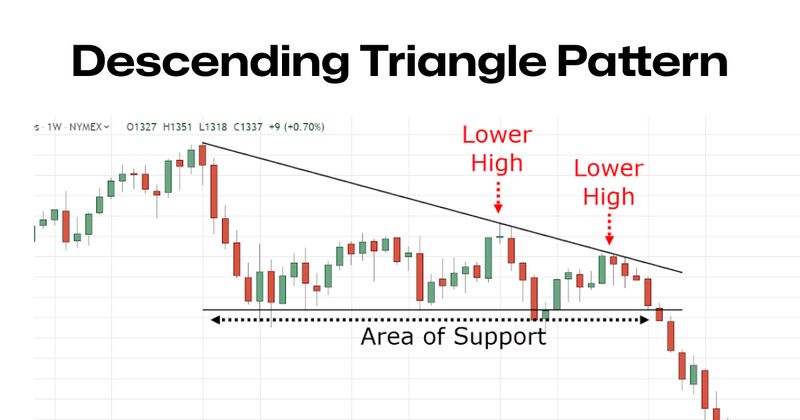 Descending Triangle Pattern

s · 1W · NYMEX O1327 H1351 L1318 C1337 +9 (+0.70%)

Lower High

Lower High

Area of Support